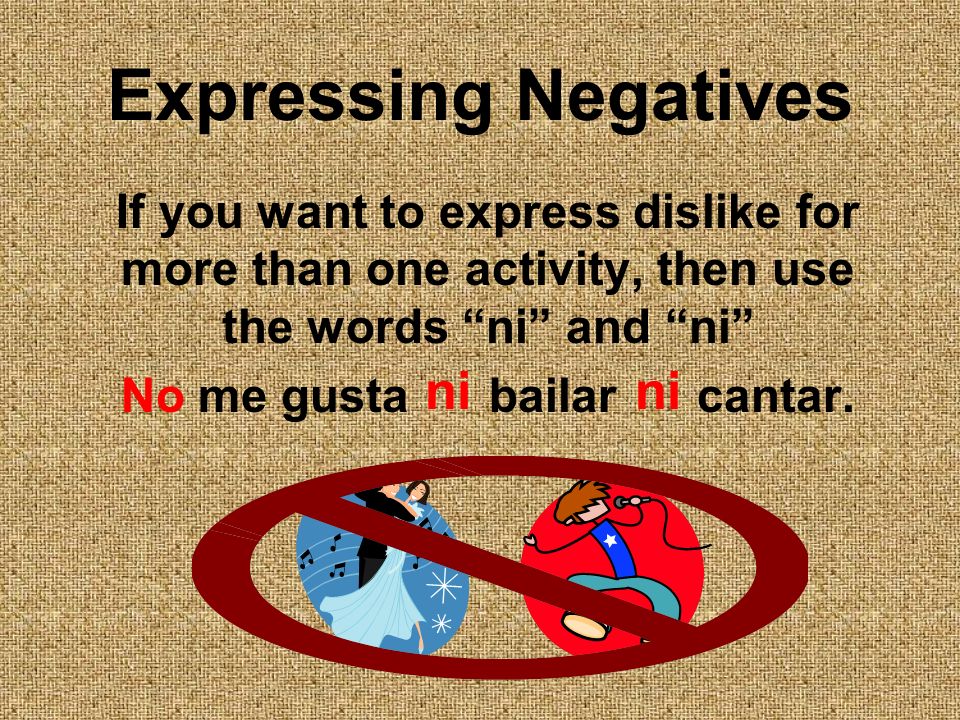 Expressing Negatives

If you want to express dislike for more than one activity, then use the words “ni” and “ni”

No me gusta ni bailar ni cantar.